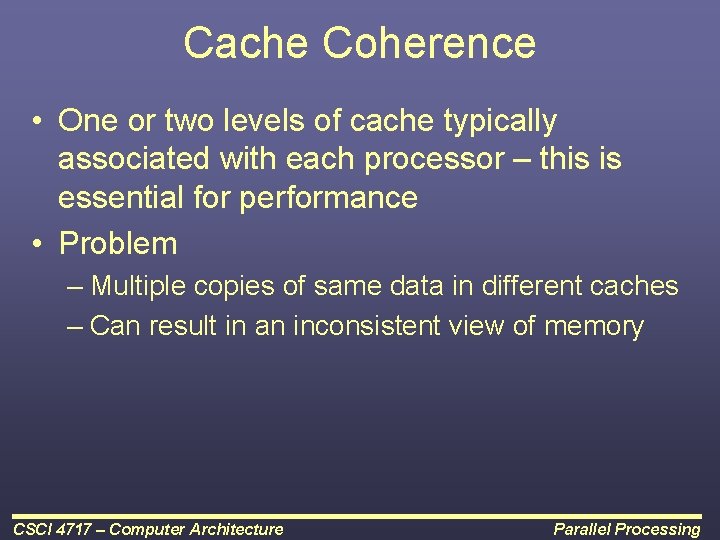 Cache Coherence

• One or two levels of cache typically associated with each processor – this is essential for performance

• Problem

– Multiple copies of same data in different caches

– Can result in an inconsistent view of memory

CSCI 4717 – Computer Architecture

Parallel Processing